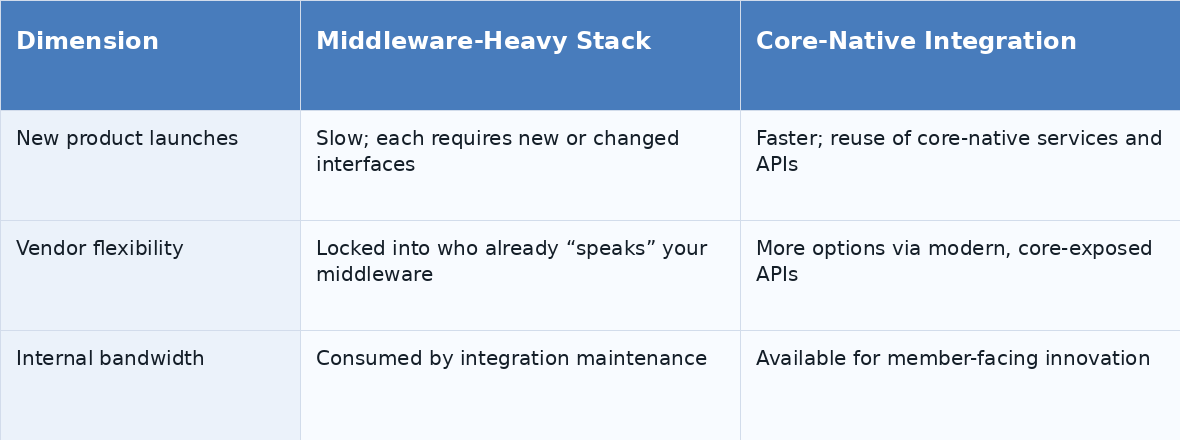 | Dimension | Middleware-Heavy Stack | Core-Native Integration |
|---|---|---|
| New product launches | Slow; each requires new or changed interfaces | Faster; reuse of core-native services and APIs |
| Vendor flexibility | Locked into who already “speaks” your middleware | More options via modern, core-exposed APIs |
| Internal bandwidth | Consumed by integration maintenance | Available for member-facing innovation |